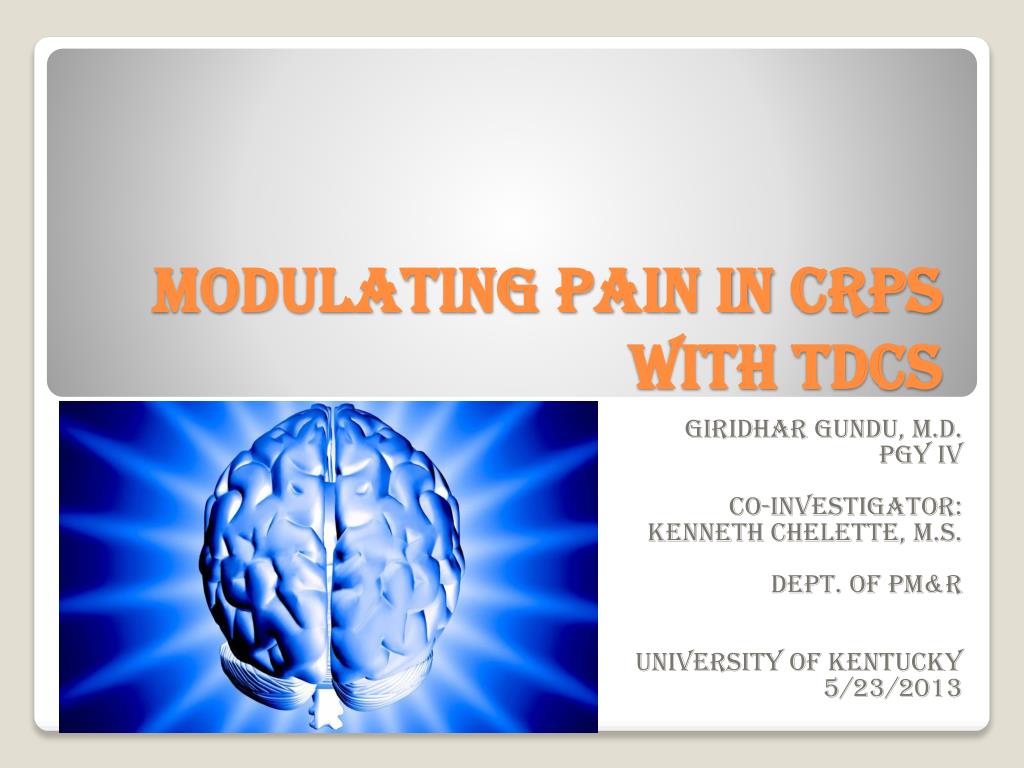 MODULATING PAIN IN CRPS WITH TDCS

GIRIDHAR GUNDU, M.D.
PGY IV

CO-INVESTIGATOR:
KENNETH CHELETTE, M.S.

DEPT. OF PM&R

UNIVERSITY OF KENTUCKY
5/23/2013